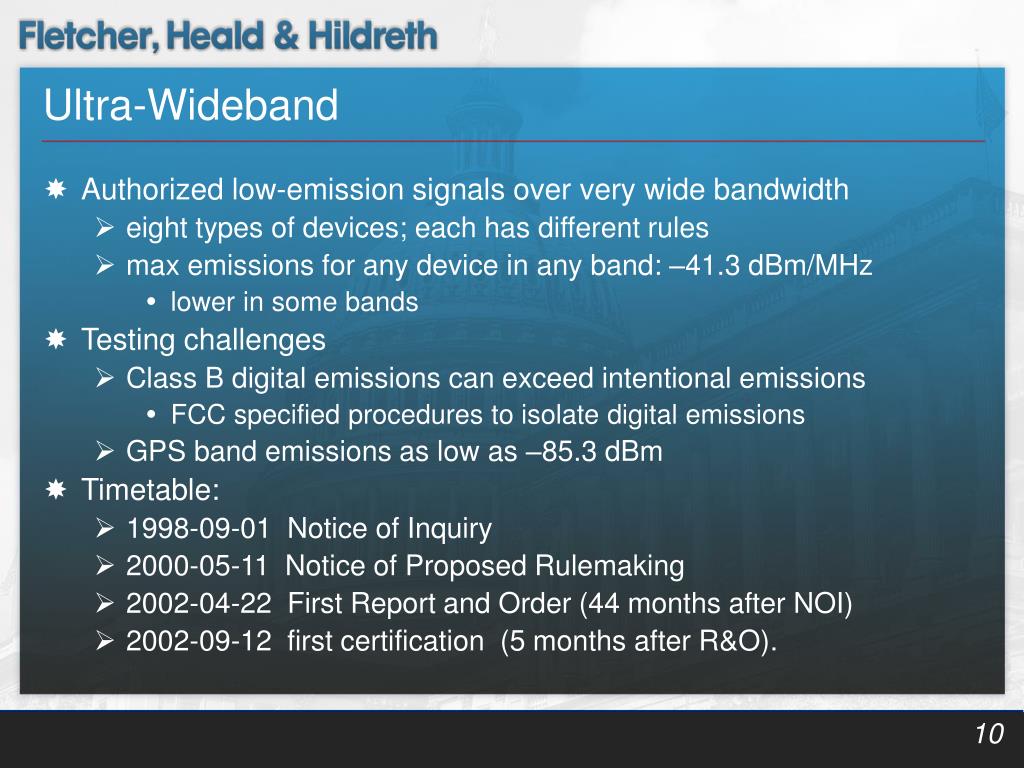 Fletcher, Heald & Hildreth

Ultra-Wideband

Authorized low-emission signals over very wide bandwidth
eight types of devices; each has different rules
max emissions for any device in any band: –41.3 dBm/MHz
lower in some bands
Testing challenges
Class B digital emissions can exceed intentional emissions
FCC specified procedures to isolate digital emissions
GPS band emissions as low as –85.3 dBm
Timetable:
1998-09-01 Notice of Inquiry
2000-05-11 Notice of Proposed Rulemaking
2002-04-22 First Report and Order (44 months after NOI)
2002-09-12 first certification (5 months after R&O).

10